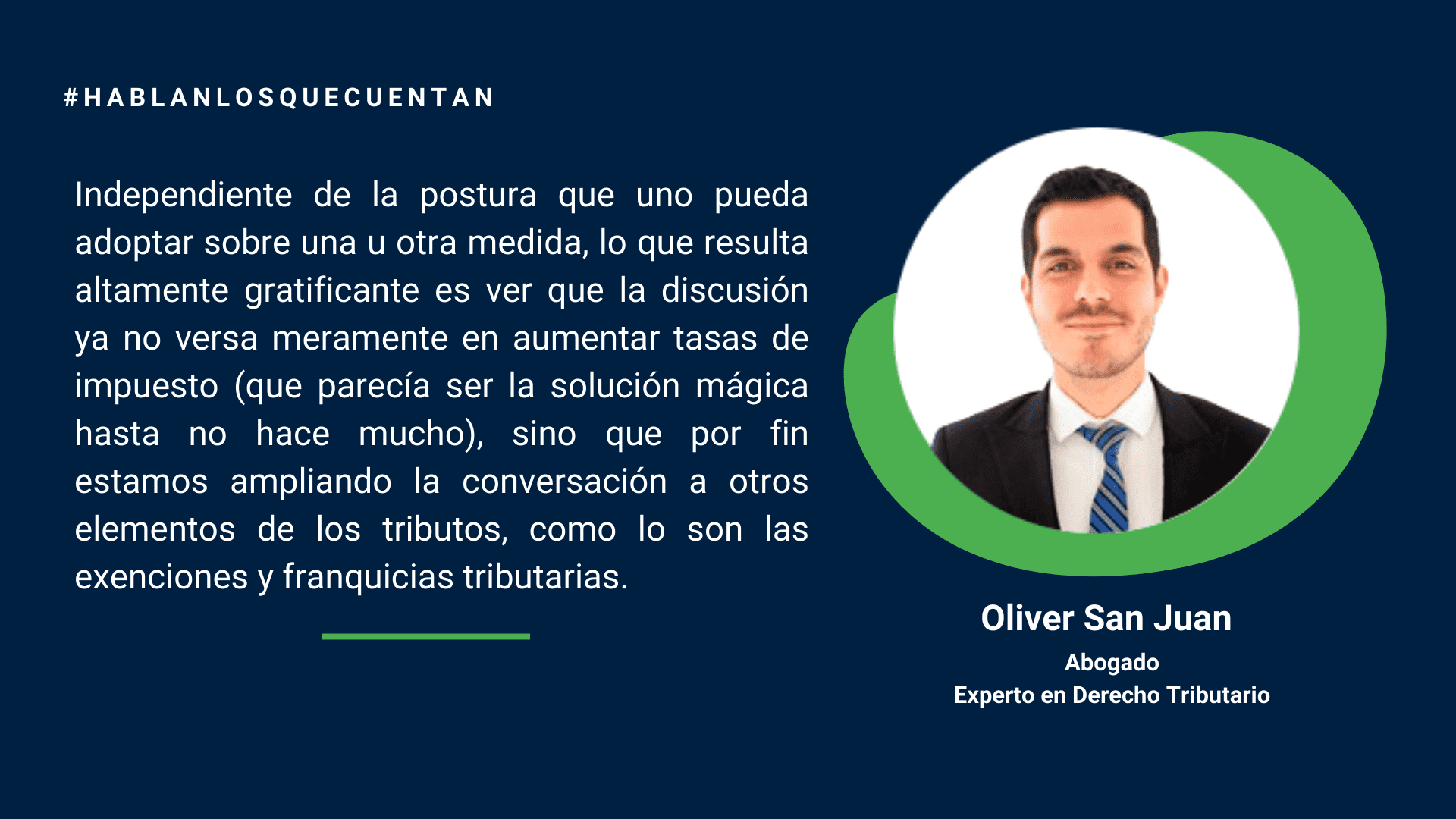 #HABLANLOSQUECUENTAN

Independiente de la postura que uno pueda adoptar sobre una u otra medida, lo que resulta altamente gratificante es ver que la discusión ya no versa meramente en aumentar tasas de impuesto (que parecía ser la solución mágica hasta no hace mucho), sino que por fin estamos ampliando la conversación a otros elementos de los tributos, como lo son las exenciones y franquicias tributarias.

Oliver San Juan
Abogado
Experto en Derecho Tributario